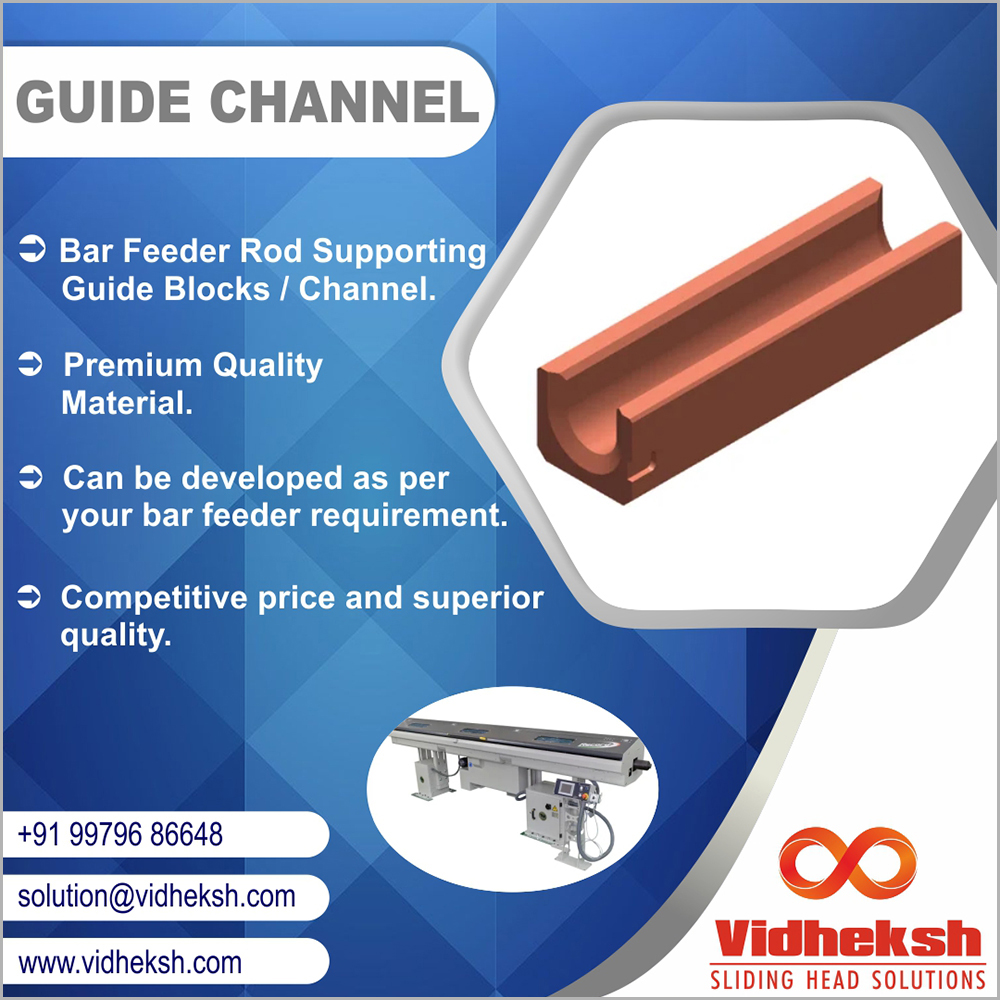 GUIDE CHANNEL

➲ Bar Feeder Rod Supporting Guide Blocks / Channel.

➲ Premium Quality Material.

➲ Can be developed as per your bar feeder requirement.

➲ Competitive price and superior quality.

+91 99796 86648

solution@vidheksh.com

www.vidheksh.com

Vidheksh
SLIDING HEAD SOLUTIONS